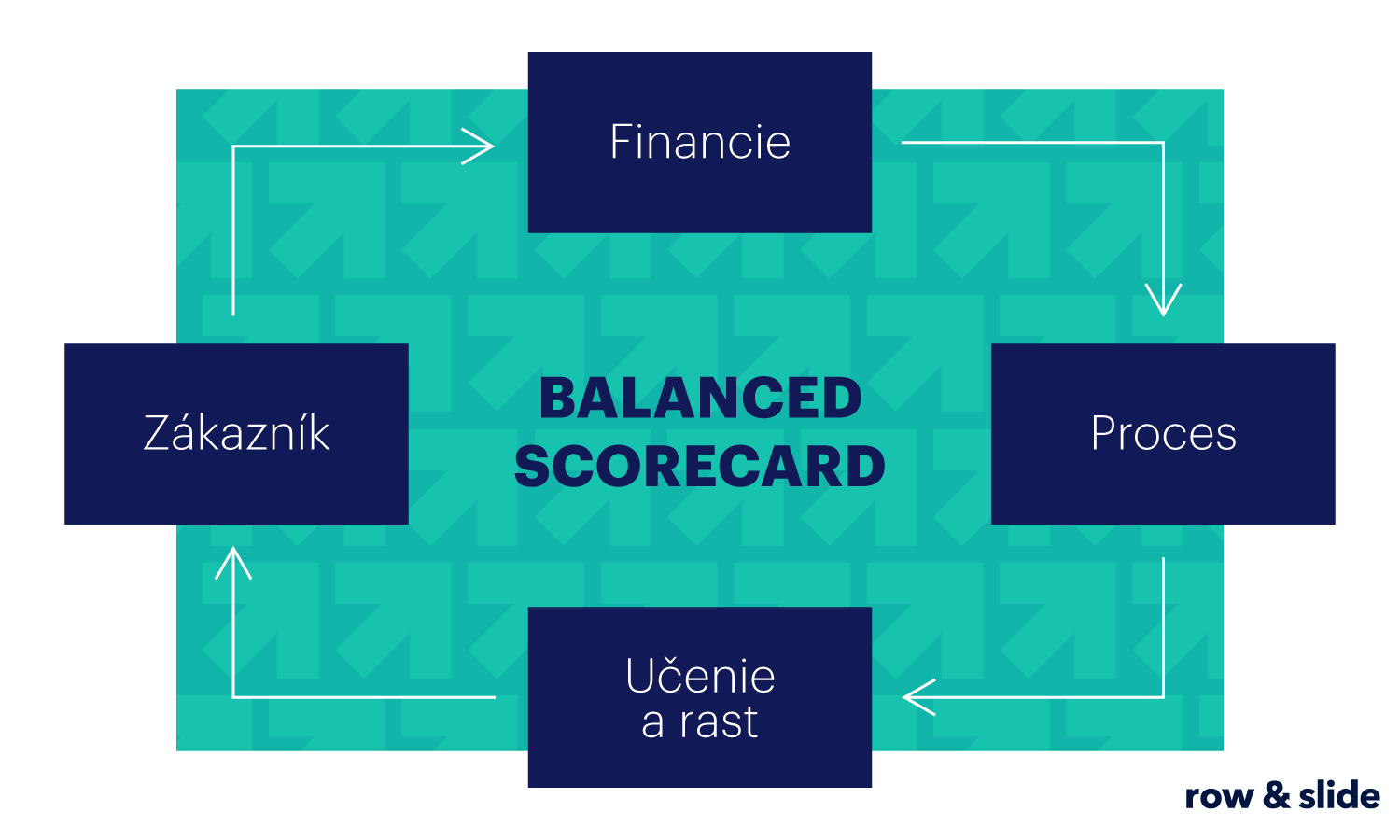 Financie

Zákazník

BALANCED SCORECARD

Proces

Učenie a rast

row & slide